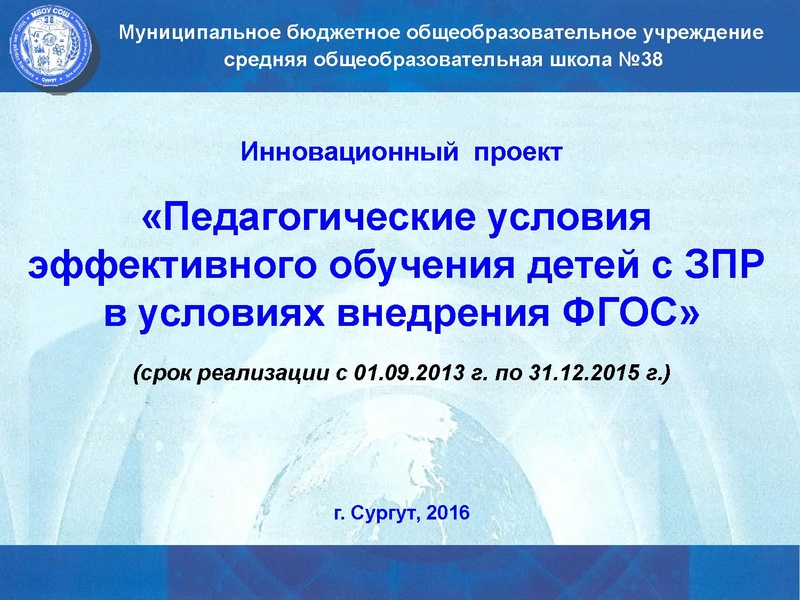 МБОУ СОШ
38
Сургут

Муниципальное бюджетное общеобразовательное учреждение средняя общеобразовательная школа №38

Инновационный проект

«Педагогические условия эффективного обучения детей с ЗПР в условиях внедрения ФГОС»

(срок реализации с 01.09.2013 г. по 31.12.2015 г.)

г. Сургут, 2016